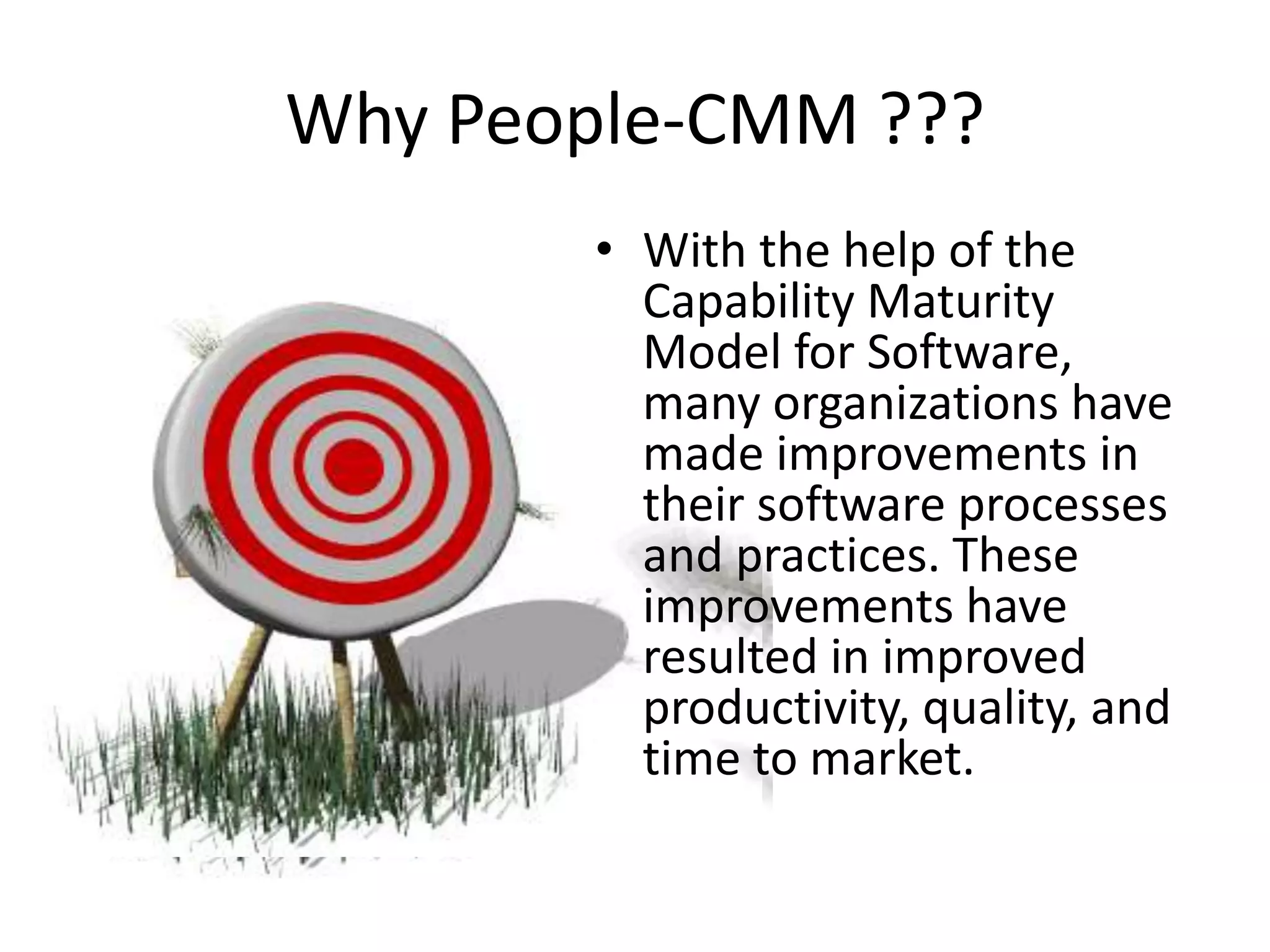 Why People-CMM ???

• With the help of the Capability Maturity Model for Software, many organizations have made improvements in their software processes and practices. These improvements have resulted in improved productivity, quality, and time to market.